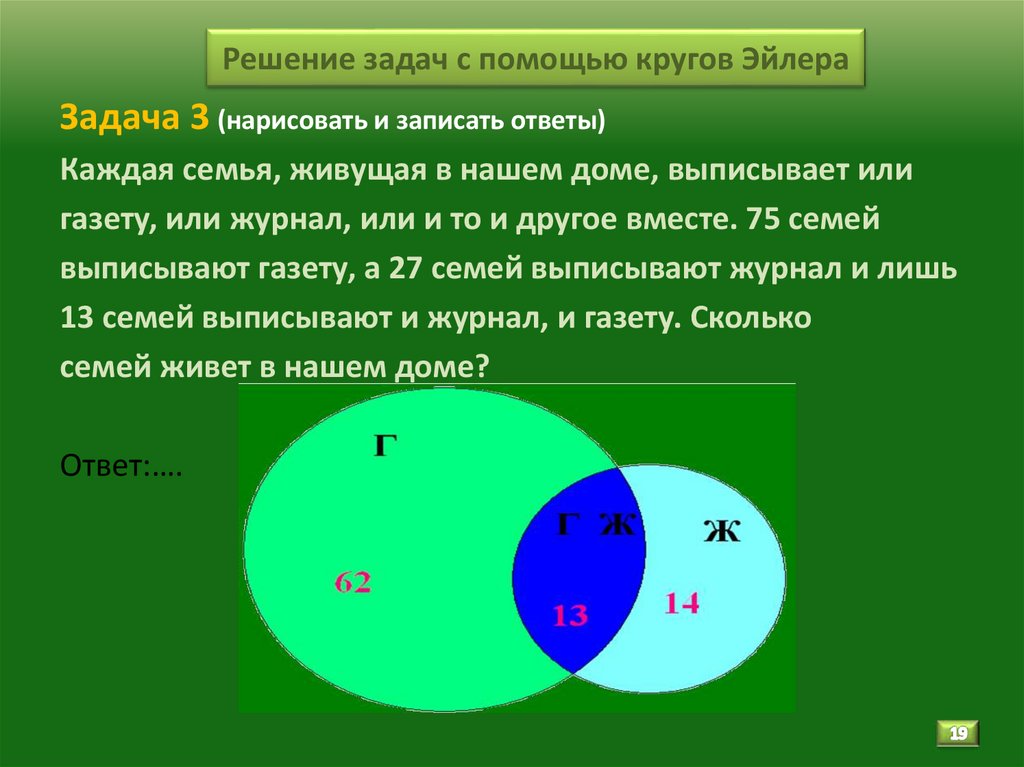 Решение задач с помощью кругов Эйлера

Задача 3 (нарисовать и записать ответы)

Каждая семья, живущая в нашем доме, выписывает или газету, или журнал, или и то и другое вместе. 75 семей выписывают газету, а 27 семей выписывают журнал и лишь 13 семей выписывают и журнал, и газету. Сколько семей живет в нашем доме?

Ответ:….

Г

Г Ж

Ж

62

13

14

19